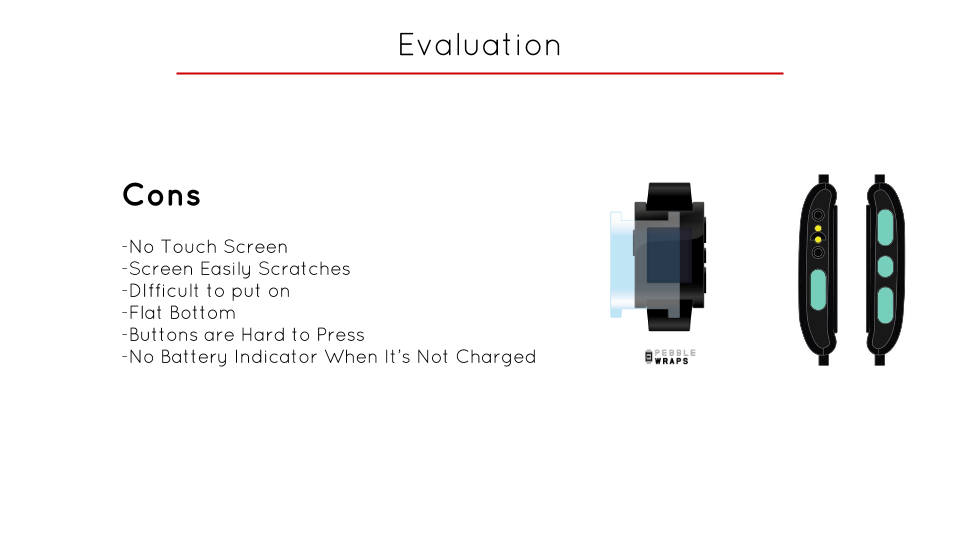 Evaluation

Cons

-No Touch Screen
-Screen Easily Scratches
-DIfficult to put on
-Flat Bottom
-Buttons are Hard to Press
-No Battery Indicator When It's Not Charged

PEBBLE WRAPS